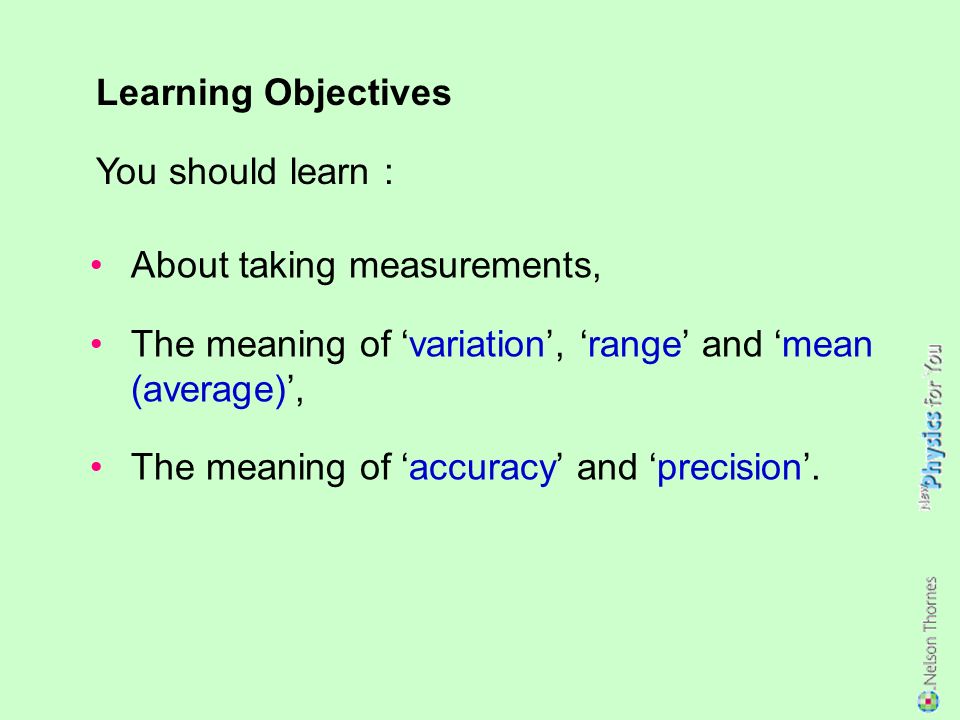 Learning Objectives

You should learn :

• About taking measurements,

• The meaning of ‘variation’, ‘range’ and ‘mean (average)’,

• The meaning of ‘accuracy’ and ‘precision’.

New Physics for You

Nelson Thornes